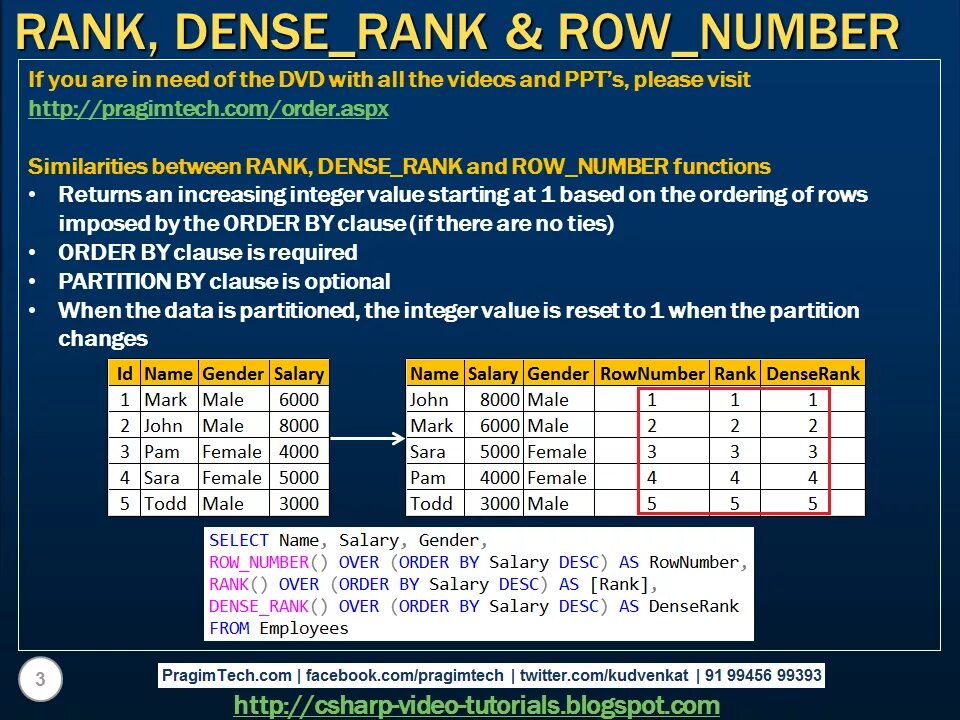 RANK, DENSE_RANK & ROW_NUMBER

If you are in need of the DVD with all the videos and PPT's, please visit http://pragimtech.com/order.aspx

Similarities between RANK, DENSE_RANK and ROW_NUMBER functions
• Returns an increasing integer value starting at 1 based on the ordering of rows imposed by the ORDER BY clause (if there are no ties)
• ORDER BY clause is required
• PARTITION BY clause is optional
• When the data is partitioned, the integer value is reset to 1 when the partition changes

| Id | Name | Gender | Salary |
|---|---|---|---|
| 1 | Mark | Male | 6000 |
| 2 | John | Male | 8000 |
| 3 | Pam | Female | 4000 |
| 4 | Sara | Female | 5000 |
| 5 | Todd | Male | 3000 |

| Name | Salary | Gender | RowNumber | Rank | DenseRank |
|---|---|---|---|---|---|
| John | 8000 | Male | 1 | 1 | 1 |
| Mark | 6000 | Male | 2 | 2 | 2 |
| Sara | 5000 | Female | 3 | 3 | 3 |
| Pam | 4000 | Female | 4 | 4 | 4 |
| Todd | 3000 | Male | 5 | 5 | 5 |

SELECT Name, Salary, Gender,
ROW_NUMBER() OVER (ORDER BY Salary DESC) AS RowNumber,
RANK() OVER (ORDER BY Salary DESC) AS [Rank],
DENSE_RANK() OVER (ORDER BY Salary DESC) AS DenseRank
FROM Employees

3

PragimTech.com | facebook.com/pragimtech | twitter.com/kudvenkat | 91 99456 99393

http://csharp-video-tutorials.blogspot.com